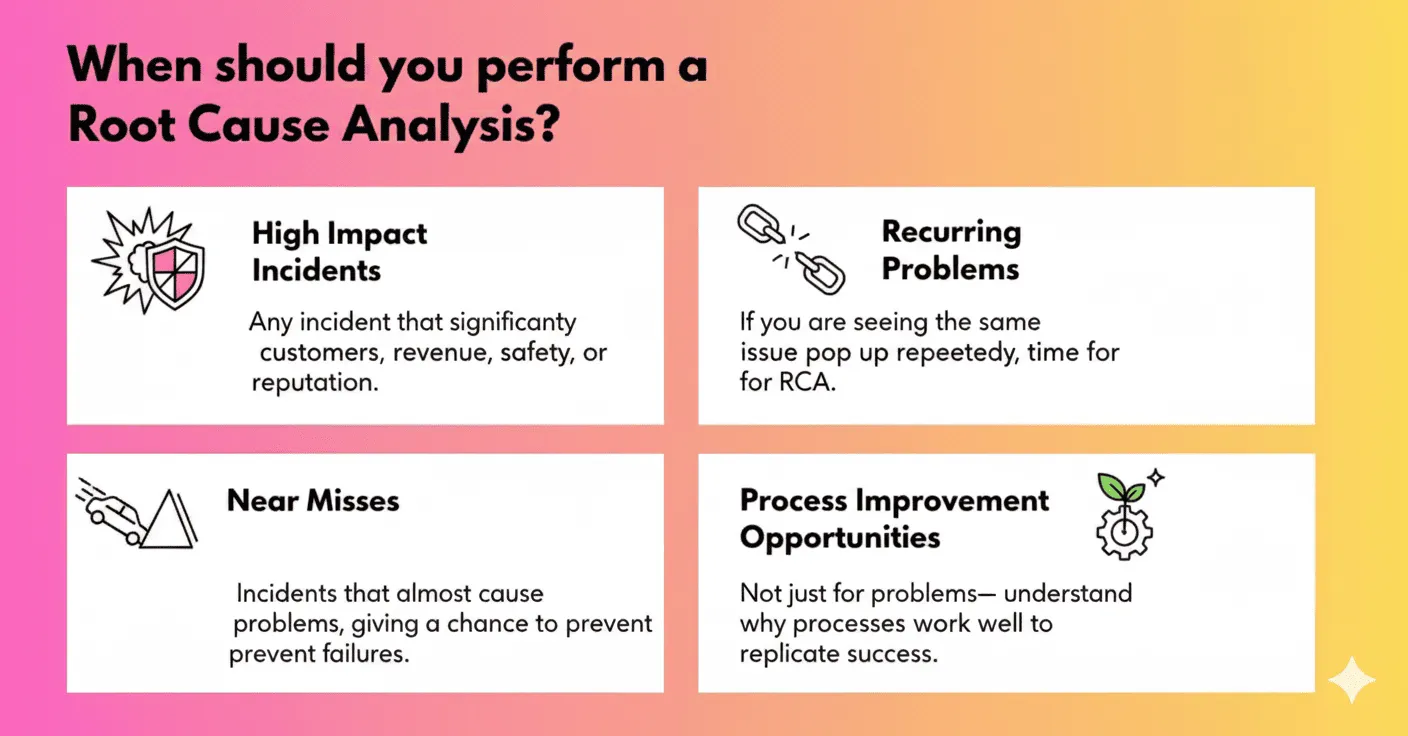 When should you perform a Root Cause Analysis?

High Impact Incidents

Any incident that significanty customers, revenue, safety, or reputation.

Recurring Problems

If you are seeing the same issue pop up repeetedy, time for for RCA.

Near Misses

Incidents that almost cause problems, giving a chance to prevent prevent failures.

Process Improvement Opportunities

Not just for problems— understand why processes work well to replicate success.